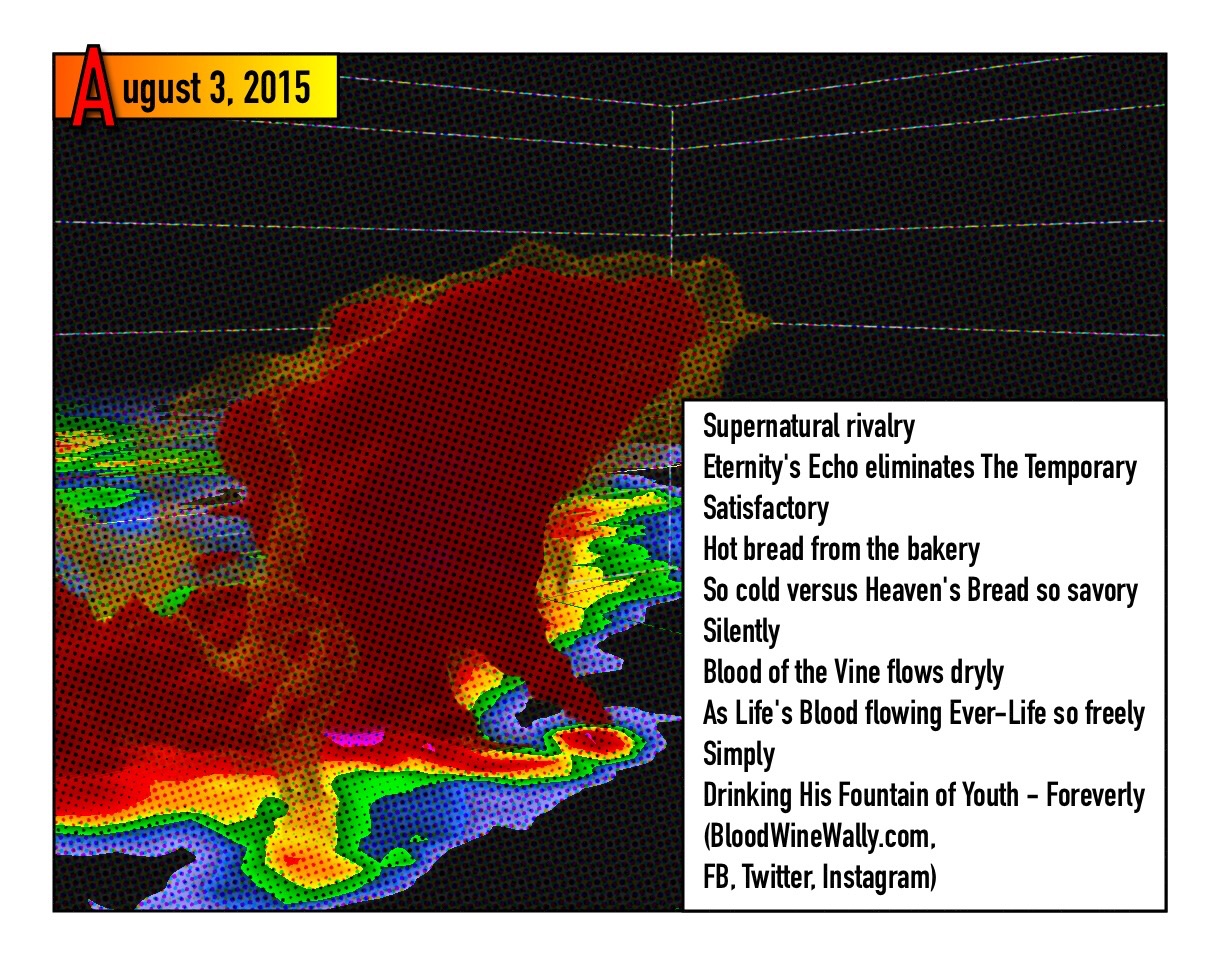 August 3, 2015

Supernatural rivalry
Eternity's Echo eliminates The Temporary
Satisfactory
Hot bread from the bakery
So cold versus Heaven's Bread so savory
Silently
Blood of the Vine flows dryly
As Life's Blood flowing Ever-Life so freely
Simply
Drinking His Fountain of Youth - Foreverly
(BloodWineWally.com,
FB, Twitter, Instagram)